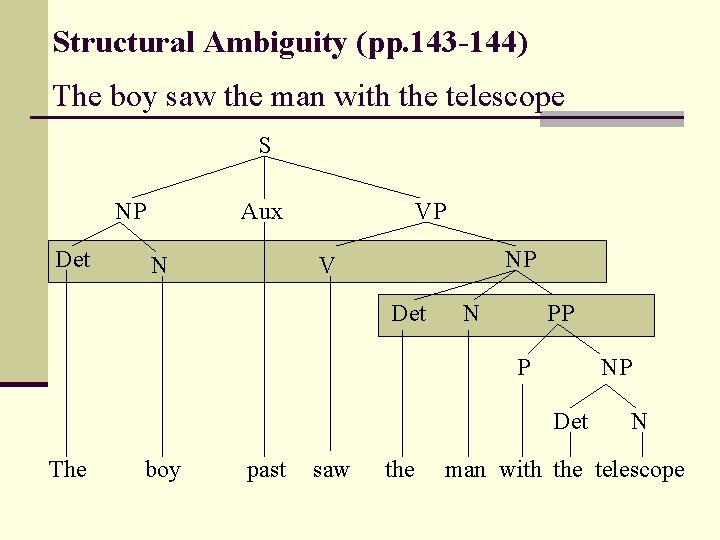 Structural Ambiguity (pp.143-144)

The boy saw the man with the telescope

S

NP Aux VP

Det N V NP

Det N PP

P NP

Det N

The boy past saw the man with the telescope